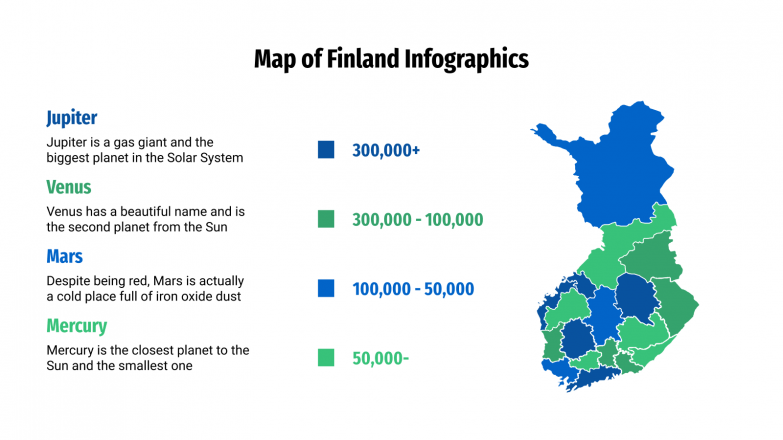 Map of Finland Infographics

Jupiter

Jupiter is a gas giant and the biggest planet in the Solar System

Venus

Venus has a beautiful name and is the second planet from the Sun

Mars

Despite being red, Mars is actually a cold place full of iron oxide dust

Mercury

Mercury is the closest planet to the Sun and the smallest one

300,000+

300,000 - 100,000

100,000 - 50,000

50,000-